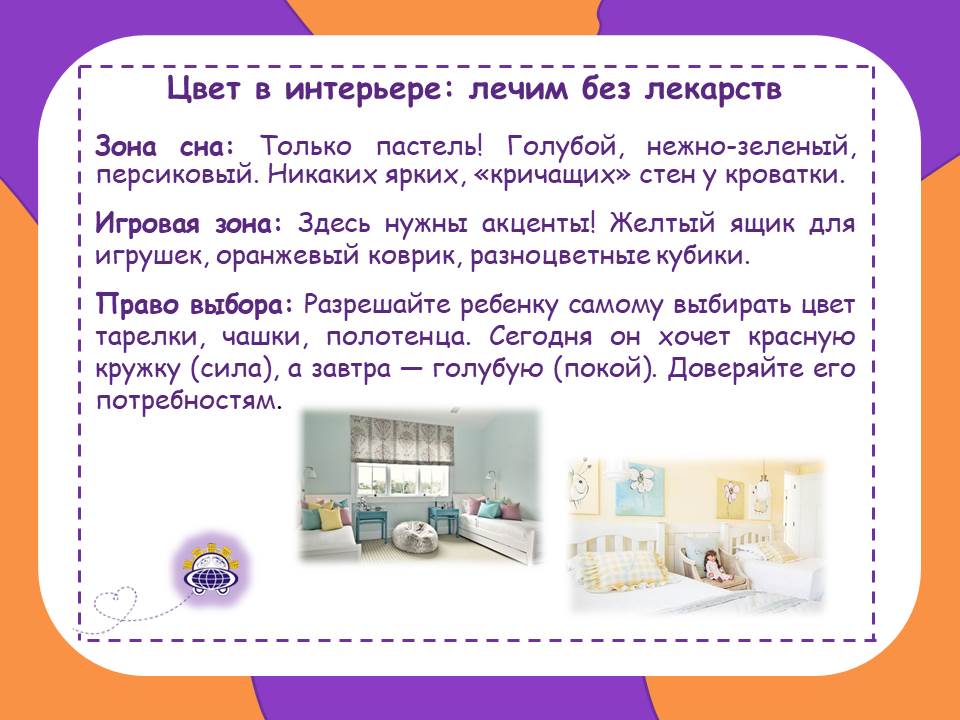 Цвет в интерьере: лечим без лекарств

Зона сна: Только пастель! Голубой, нежно-зеленый, персиковый. Никаких ярких, «кричащих» стен у кроватки.

Игровая зона: Здесь нужны акценты! Желтый ящик для игрушек, оранжевый коврик, разноцветные кубики.

Право выбора: Разрешайте ребенку самому выбирать цвет тарелки, чашки, полотенца. Сегодня он хочет красную кружку (сила), а завтра — голубую (покой). Доверяйте его потребностям.